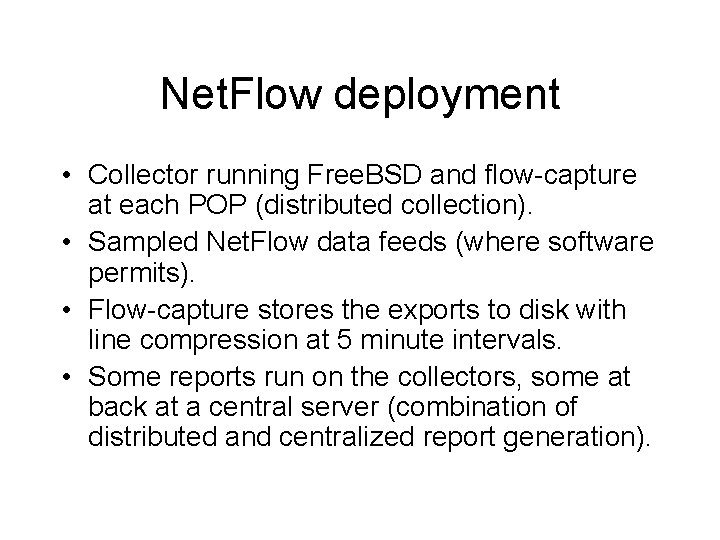 NetFlow deployment

• Collector running FreeBSD and flow-capture at each POP (distributed collection).
• Sampled NetFlow data feeds (where software permits).
• Flow-capture stores the exports to disk with line compression at 5 minute intervals.
• Some reports run on the collectors, some at back at a central server (combination of distributed and centralized report generation).